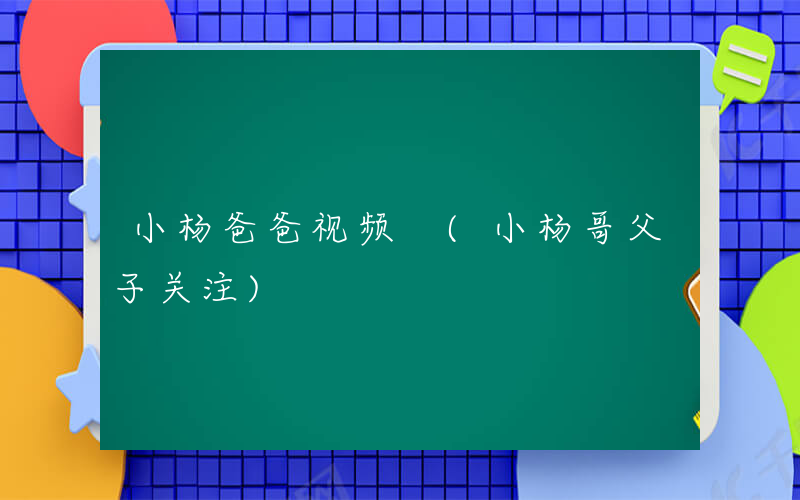 小杨爸爸视频（小杨哥父子关注）